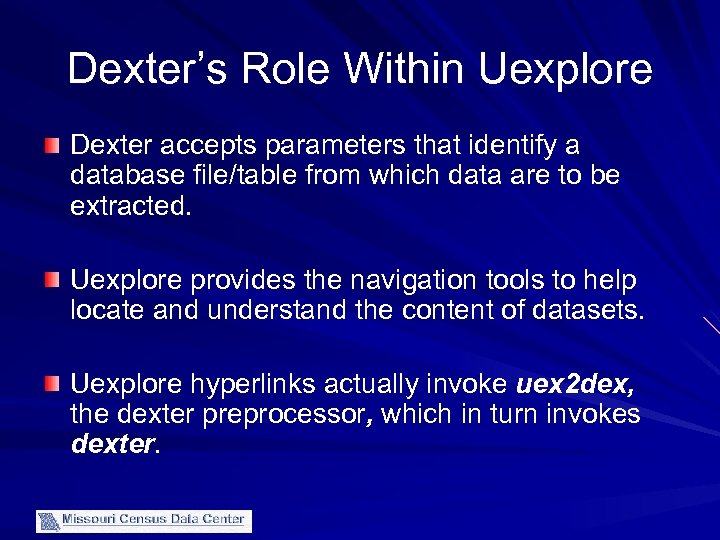 Dexter's Role Within Uexplore

Dexter accepts parameters that identify a database file/table from which data are to be extracted.

Uexplore provides the navigation tools to help locate and understand the content of datasets.

Uexplore hyperlinks actually invoke uex2dex, the dexter preprocessor, which in turn invokes dexter.

Missouri Census Data Center